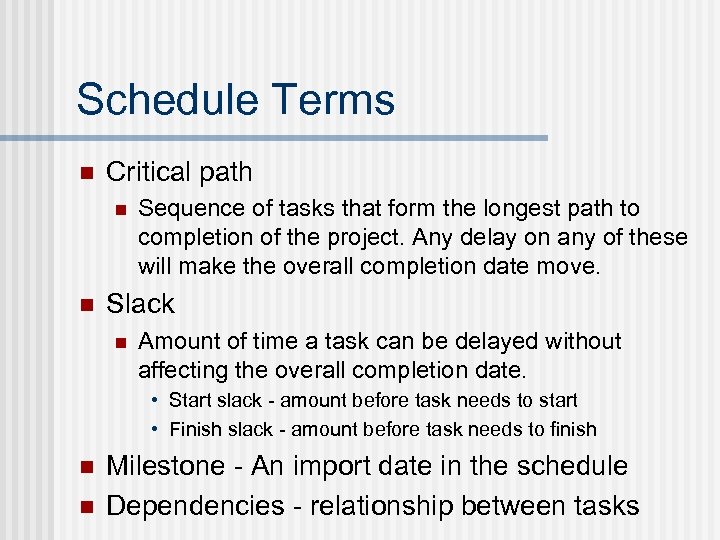 Schedule Terms

- Critical path
  - Sequence of tasks that form the longest path to completion of the project. Any delay on any of these will make the overall completion date move.
- Slack
  - Amount of time a task can be delayed without affecting the overall completion date.
    - Start slack - amount before task needs to start
    - Finish slack - amount before task needs to finish
- Milestone - An import date in the schedule
- Dependencies - relationship between tasks